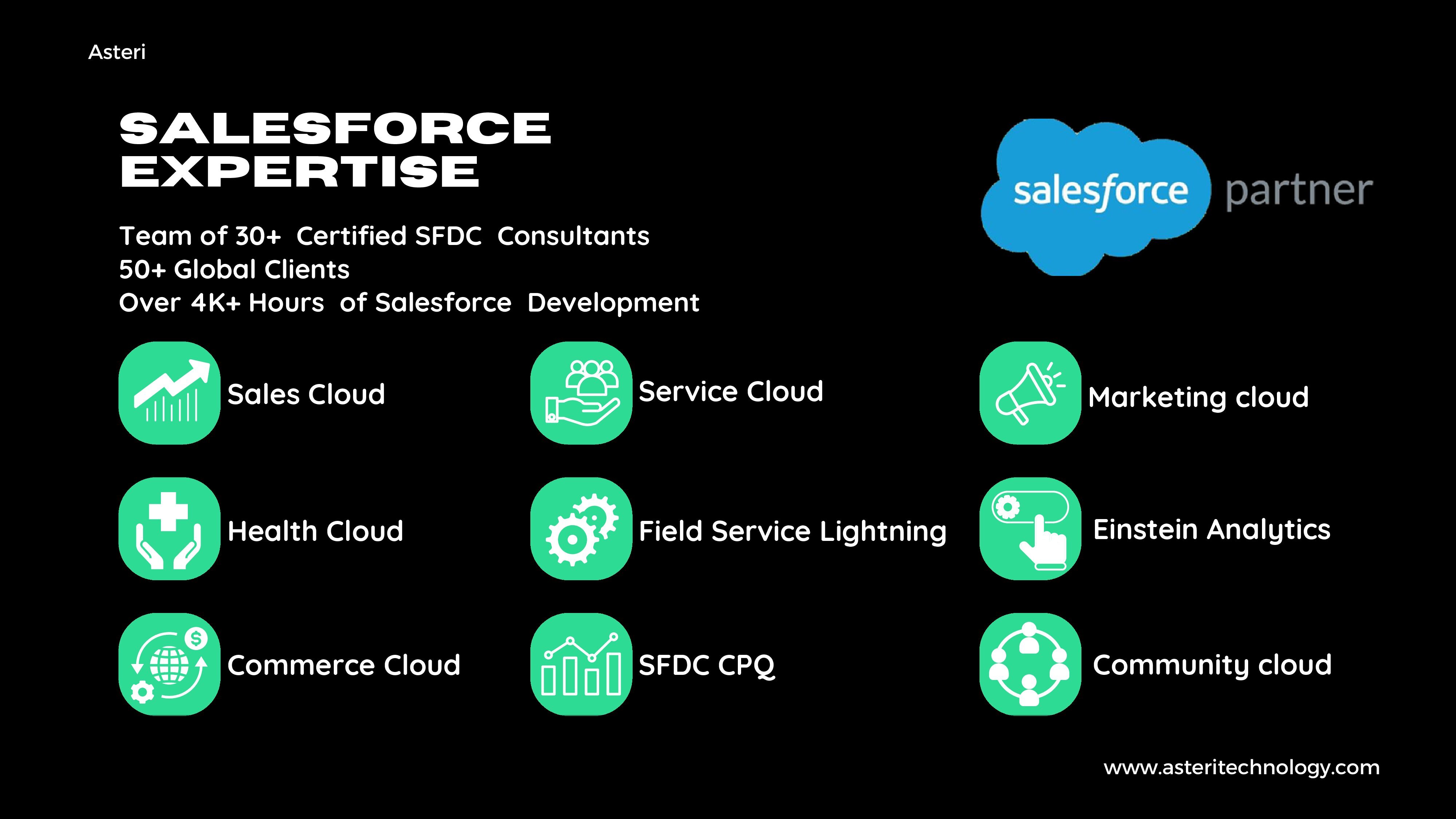 Asteri

SALESFORCE EXPERTISE

salesforce partner

Team of 30+ Certified SFDC Consultants
50+ Global Clients
Over 4K+ Hours of Salesforce Development

Sales Cloud

Service Cloud

Marketing cloud

Health Cloud

Field Service Lightning

Einstein Analytics

Commerce Cloud

SFDC CPQ

Community cloud

www.asteritechnology.com